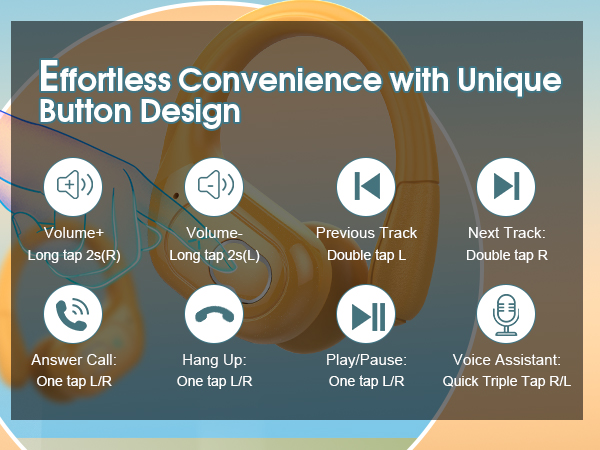 Effortless Convenience with Unique Button Design

Volume+
Long tap 2s(R)

Volume-
Long tap 2s(L)

Previous Track
Double tap L

Next Track:
Double tap R

Answer Call:
One tap L/R

Hang Up:
One tap L/R

Play/Pause:
One tap L/R

Voice Assistant:
Quick Triple Tap R/L